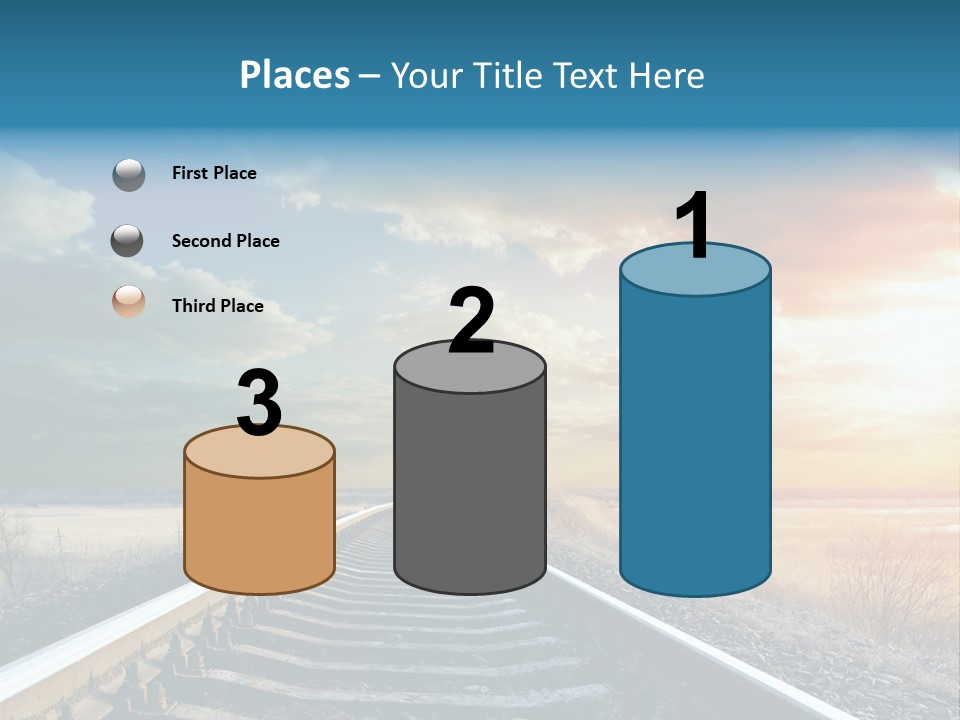 Places – Your Title Text Here

First Place

Second Place

Third Place

3

2

1